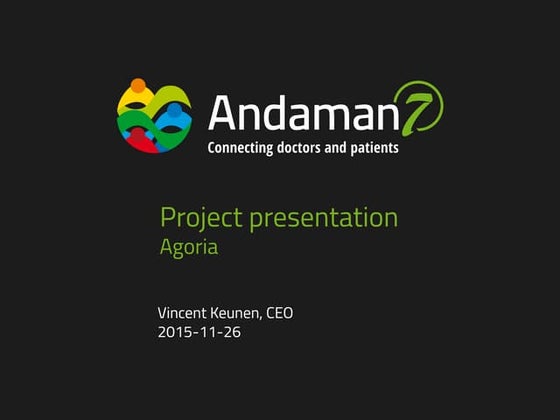 Andaman7
Connecting doctors and patients

Project presentation
Agoria

Vincent Keunen, CEO
2015-11-26